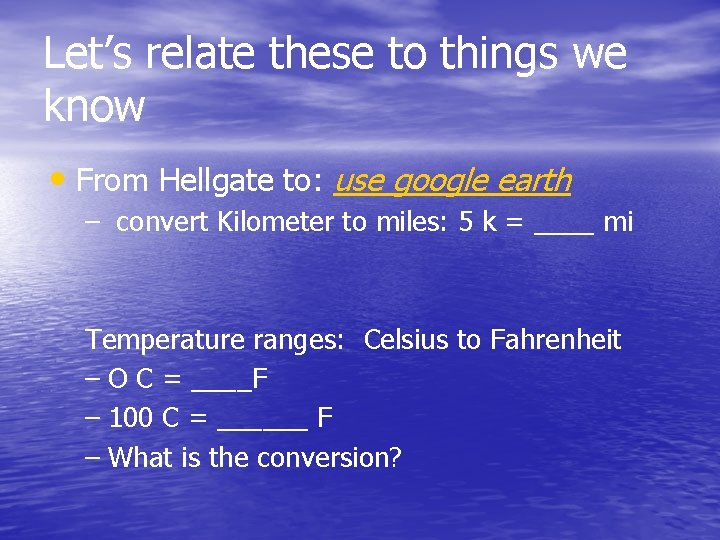 Let's relate these to things we know

• From Hellgate to: use google earth
– convert Kilometer to miles: 5 k = ____ mi

Temperature ranges: Celsius to Fahrenheit
– O C = ____F
– 100 C = ______ F
– What is the conversion?